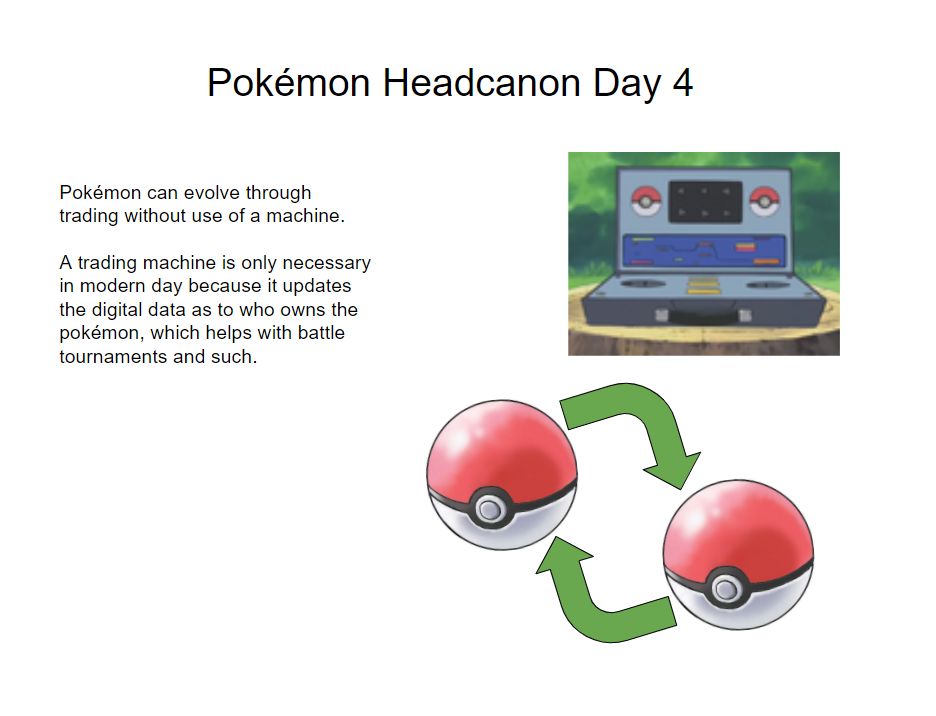 Pokémon Headcanon Day 4

Pokémon can evolve through trading without use of a machine.

A trading machine is only necessary in modern day because it updates the digital data as to who owns the pokémon, which helps with battle tournaments and such.